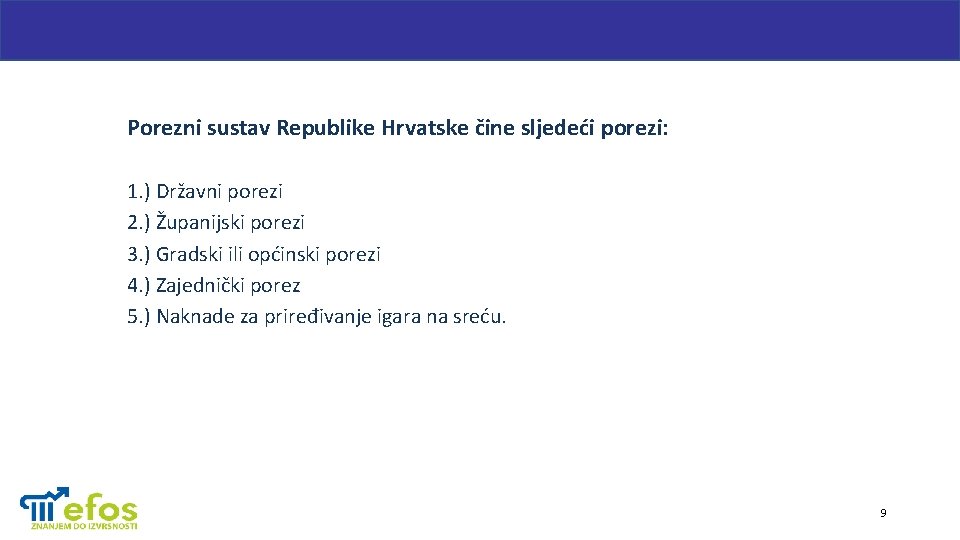 Porezni sustav Republike Hrvatske čine sljedeći porezi:

1.) Državni porezi
2.) Županijski porezi
3.) Gradski ili općinski porezi
4.) Zajednički porez
5.) Naknade za priređivanje igara na sreću.

efos
ZNANJEM DO IZVRSNOSTI

9